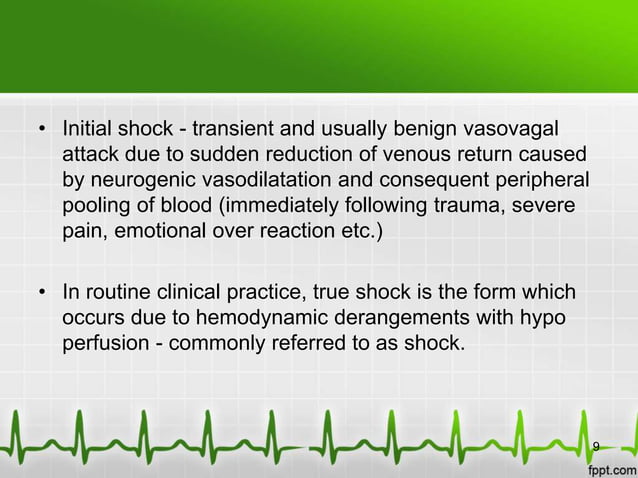 • Initial shock - transient and usually benign vasovagal attack due to sudden reduction of venous return caused by neurogenic vasodilatation and consequent peripheral pooling of blood (immediately following trauma, severe pain, emotional over reaction etc.)

• In routine clinical practice, true shock is the form which occurs due to hemodynamic derangements with hypo perfusion - commonly referred to as shock.

9

fppt.com